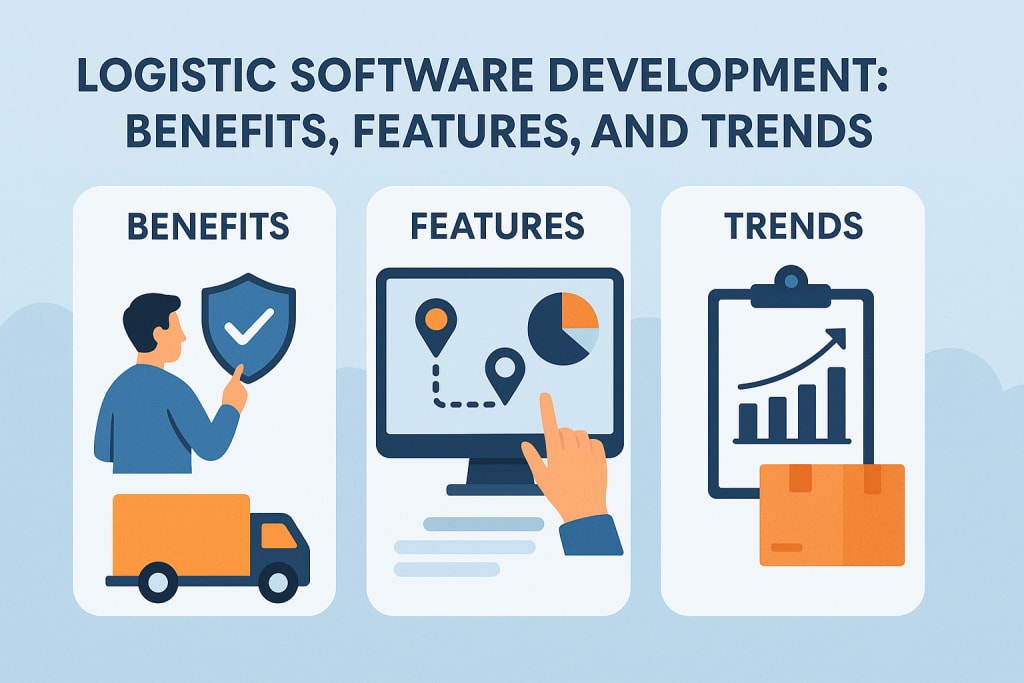 LOGISTIC SOFTWARE DEVELOPMENT: BENEFITS, FEATURES, AND TRENDS

BENEFITS

FEATURES

TRENDS